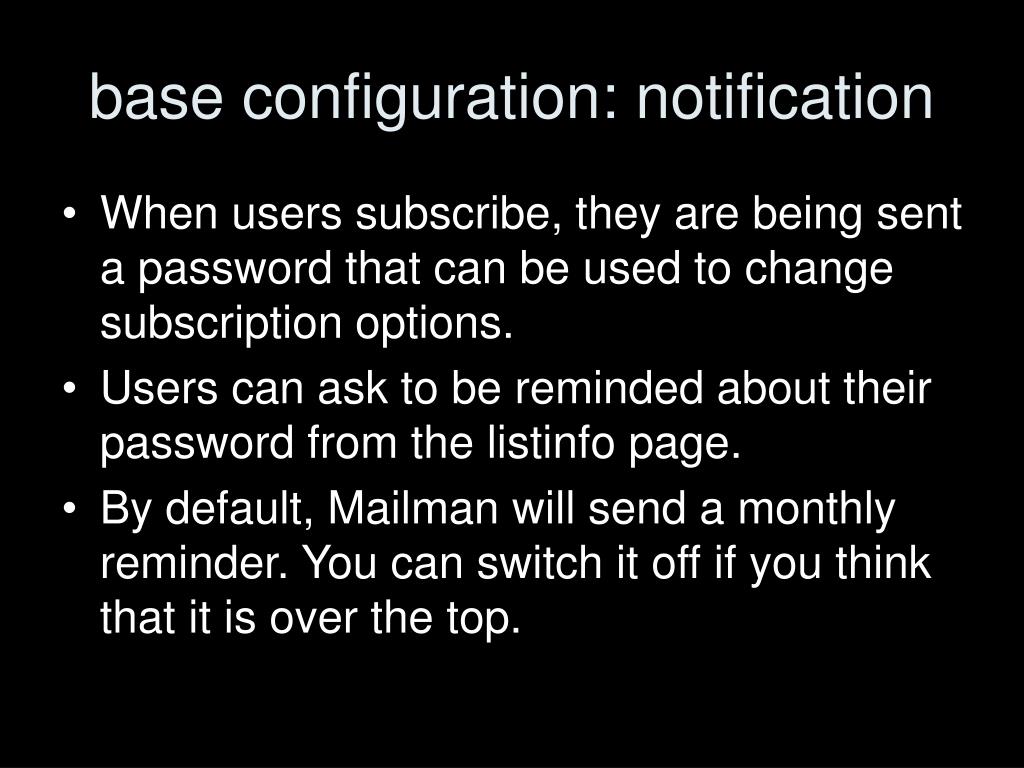 base configuration: notification

• When users subscribe, they are being sent a password that can be used to change subscription options.

• Users can ask to be reminded about their password from the listinfo page.

• By default, Mailman will send a monthly reminder. You can switch it off if you think that it is over the top.